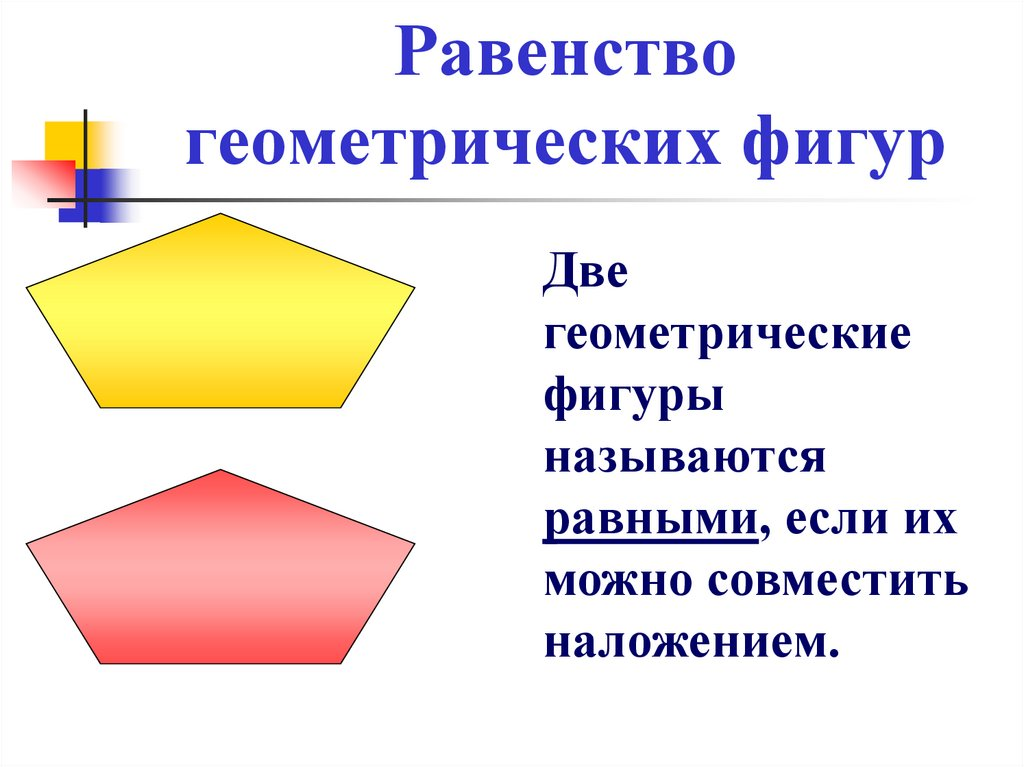 Равенство геометрических фигур

Две геометрические фигуры называются равными, если их можно совместить наложением.